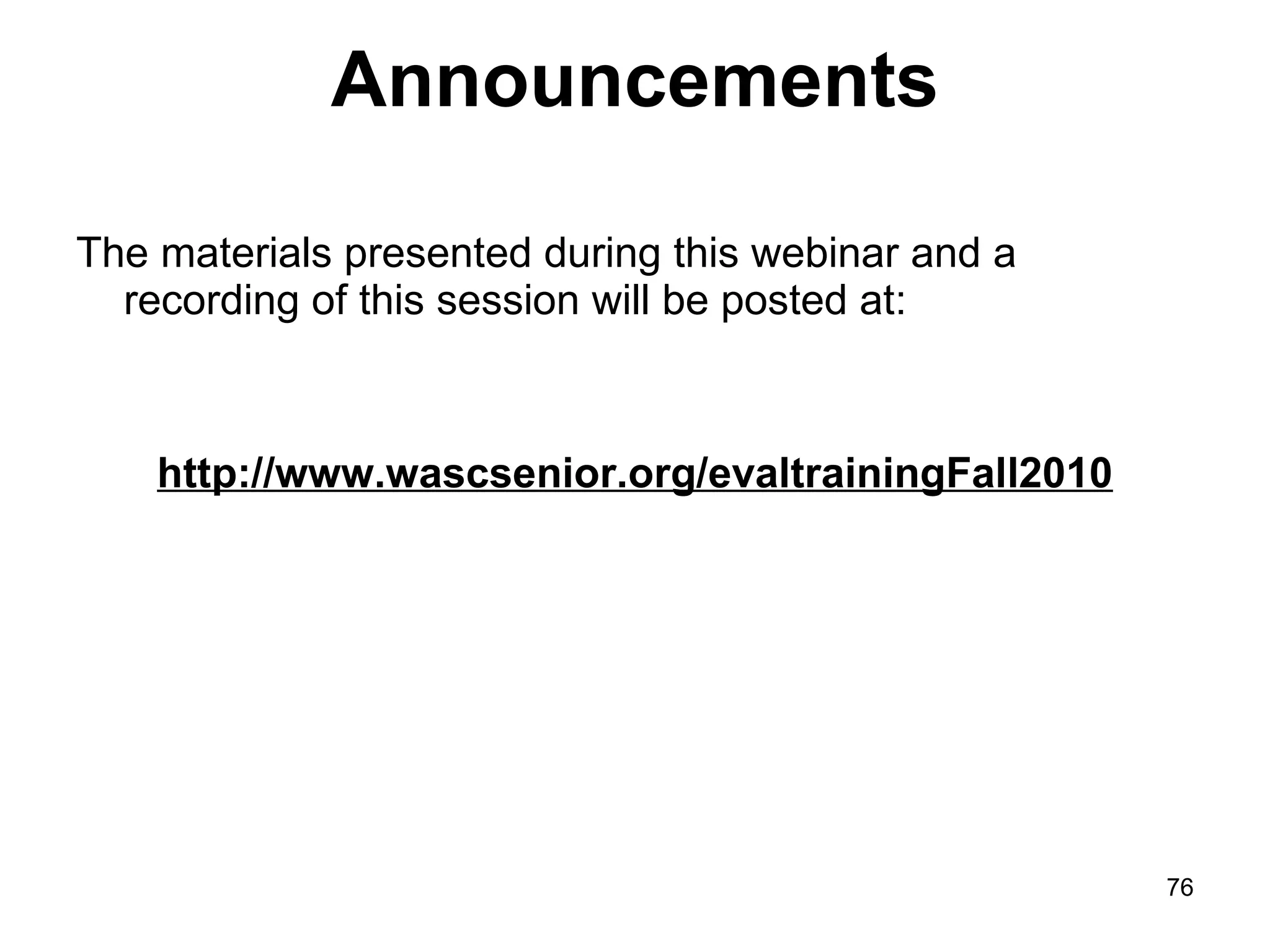 Announcements

The materials presented during this webinar and a recording of this session will be posted at:

http://www.wascsenior.org/evaltrainingFall2010

76